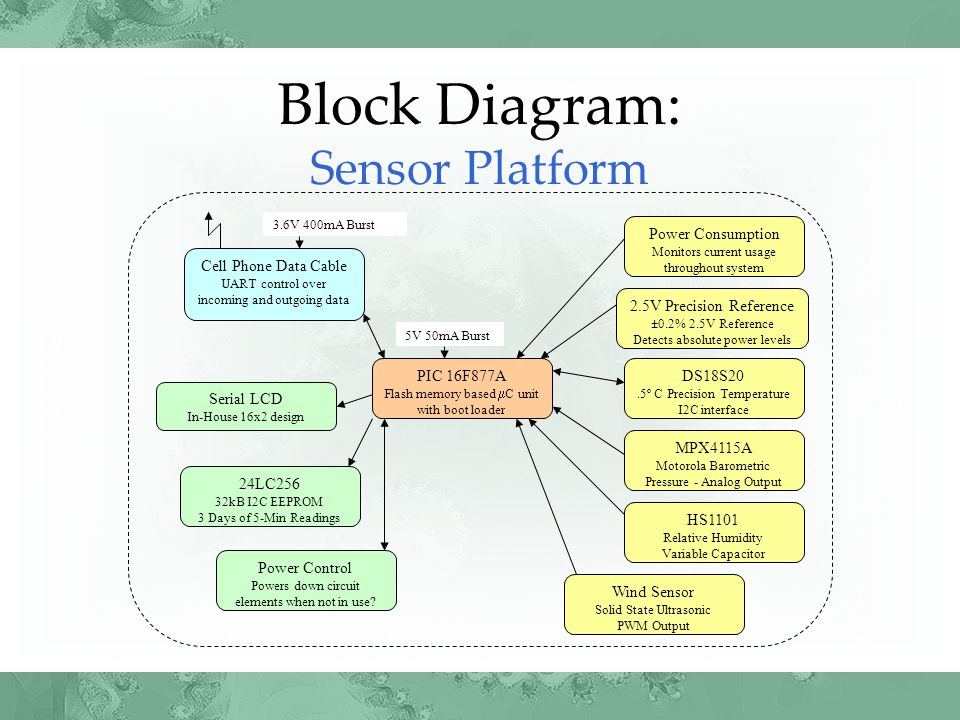 Block Diagram:
Sensor Platform

3.6V 400mA Burst

Cell Phone Data Cable
UART control over incoming and outgoing data

5V 50mA Burst

PIC 16F877A
Flash memory based $\mu$C unit with boot loader

Serial LCD
In-House 16x2 design

24LC256
32kB I2C EEPROM
3 Days of 5-Min Readings

Power Control
Powers down circuit elements when not in use?

Power Consumption
Monitors current usage throughout system

2.5V Precision Reference
±0.2% 2.5V Reference
Detects absolute power levels

DS18S20
.5° C Precision Temperature
I2C interface

MPX4115A
Motorola Barometric Pressure - Analog Output

HS1101
Relative Humidity
Variable Capacitor

Wind Sensor
Solid State Ultrasonic
PWM Output